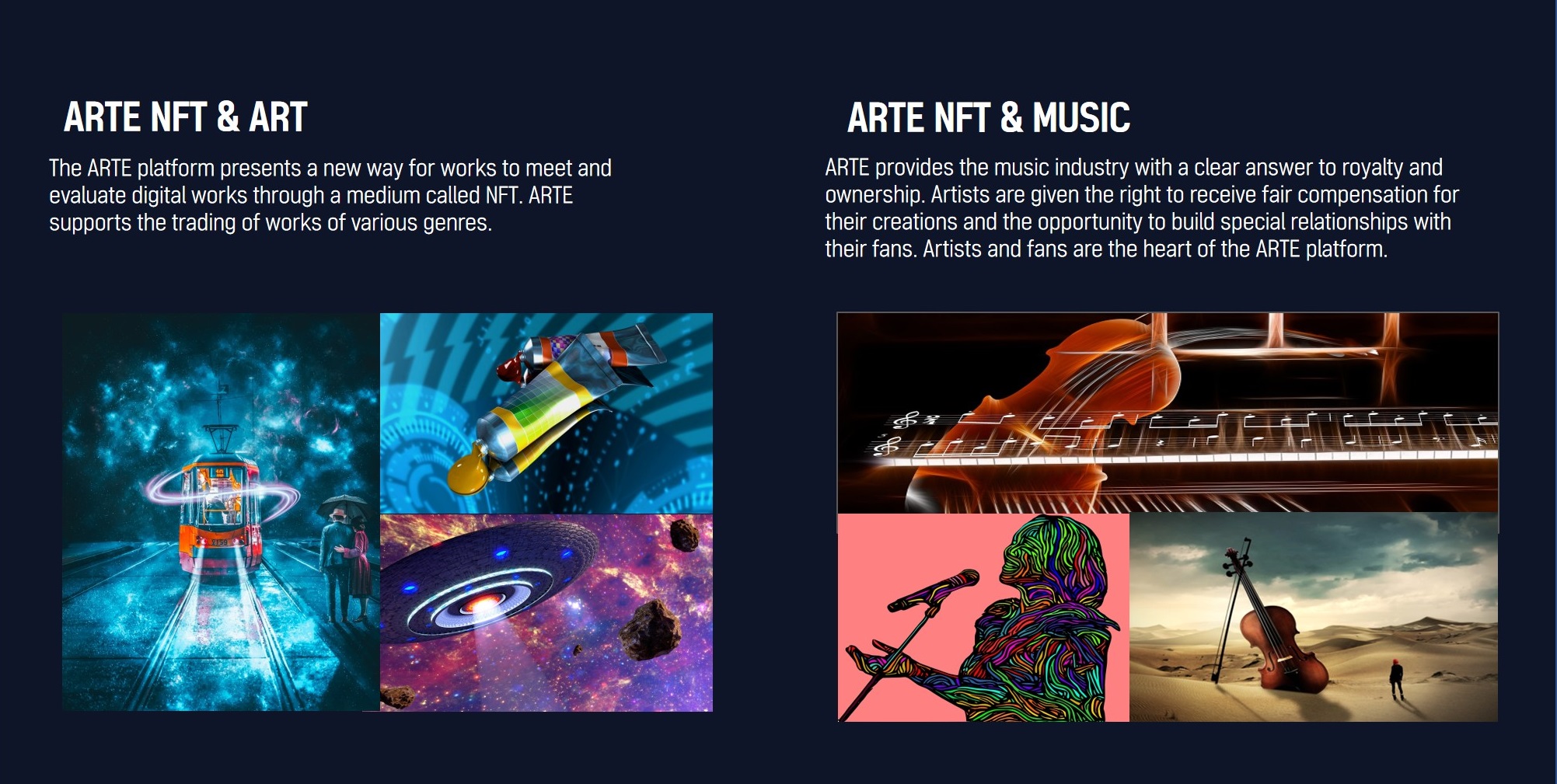 ARTE NFT & ART

The ARTE platform presents a new way for works to meet and evaluate digital works through a medium called NFT. ARTE supports the trading of works of various genres.

ARTE NFT & MUSIC

ARTE provides the music industry with a clear answer to royalty and ownership. Artists are given the right to receive fair compensation for their creations and the opportunity to build special relationships with their fans. Artists and fans are the heart of the ARTE platform.